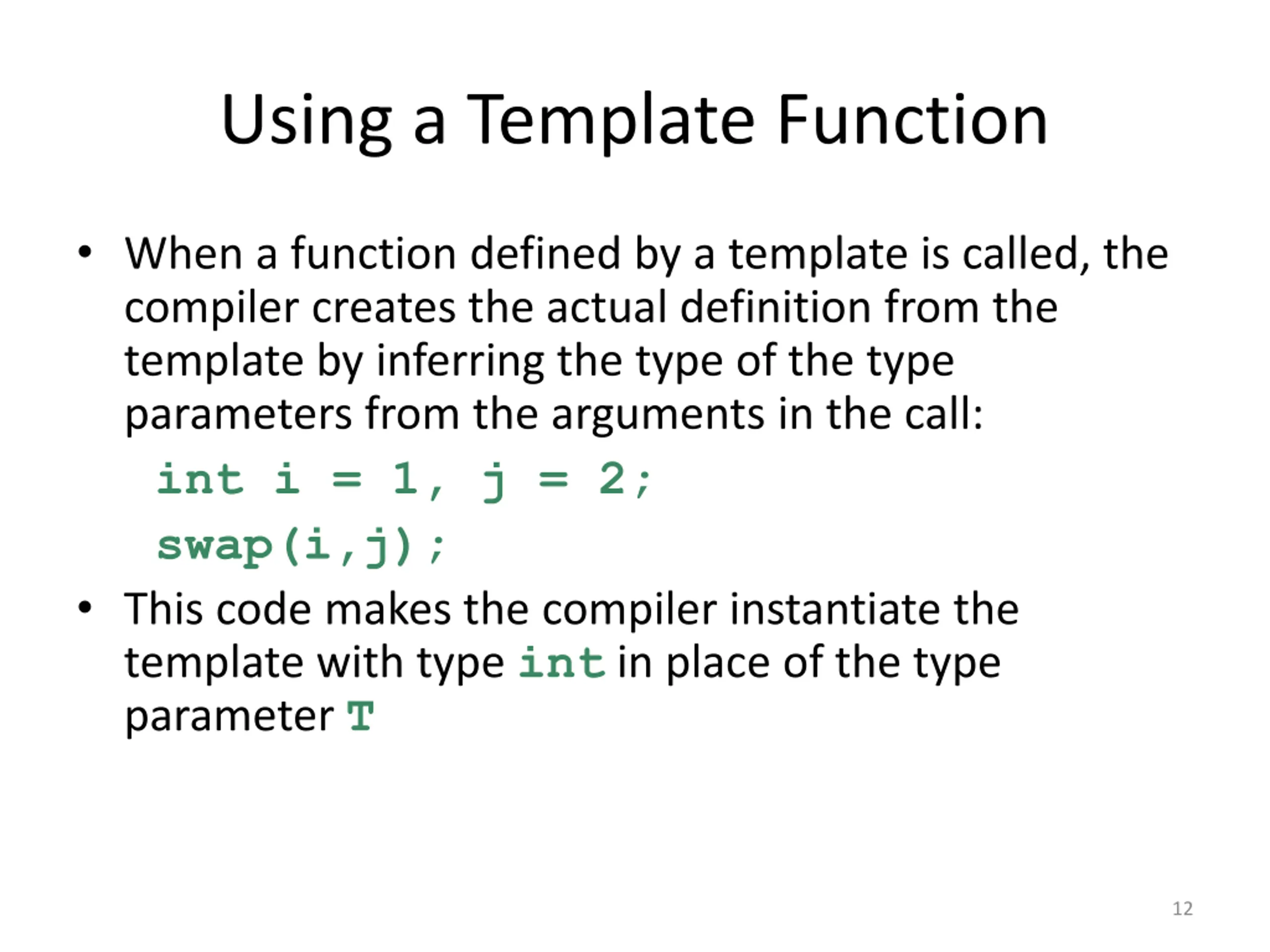 Using a Template Function

• When a function defined by a template is called, the compiler creates the actual definition from the template by inferring the type of the type parameters from the arguments in the call:

int i = 1, j = 2;
swap(i,j);

• This code makes the compiler instantiate the template with type int in place of the type parameter T

12